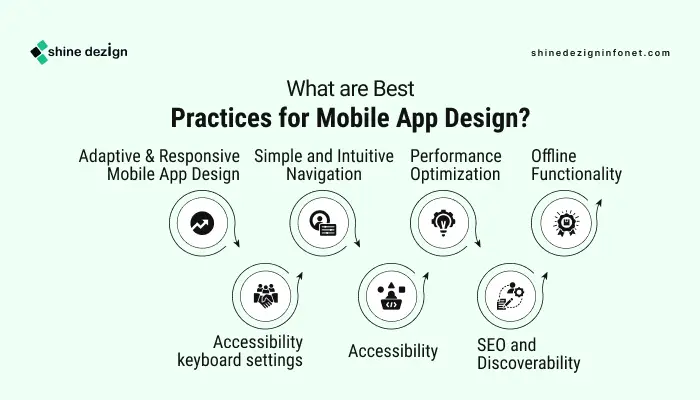 shine dezign

shinedezigninfonet.com

What are Best
Practices for Mobile App Design?

Adaptive & Responsive Mobile App Design

Simple and Intuitive Navigation

Performance Optimization

Offline Functionality

Accessibility keyboard settings

Accessibility

SEO and Discoverability